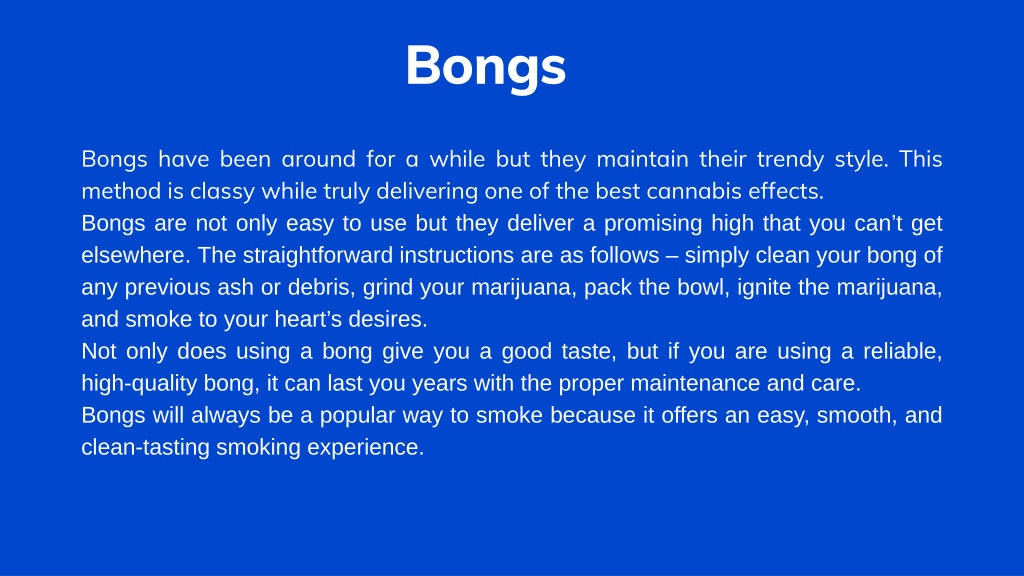 Bongs

Bongs have been around for a while but they maintain their trendy style. This method is classy while truly delivering one of the best cannabis effects.

Bongs are not only easy to use but they deliver a promising high that you can’t get elsewhere. The straightforward instructions are as follows – simply clean your bong of any previous ash or debris, grind your marijuana, pack the bowl, ignite the marijuana, and smoke to your heart’s desires.

Not only does using a bong give you a good taste, but if you are using a reliable, high-quality bong, it can last you years with the proper maintenance and care.

Bongs will always be a popular way to smoke because it offers an easy, smooth, and clean-tasting smoking experience.